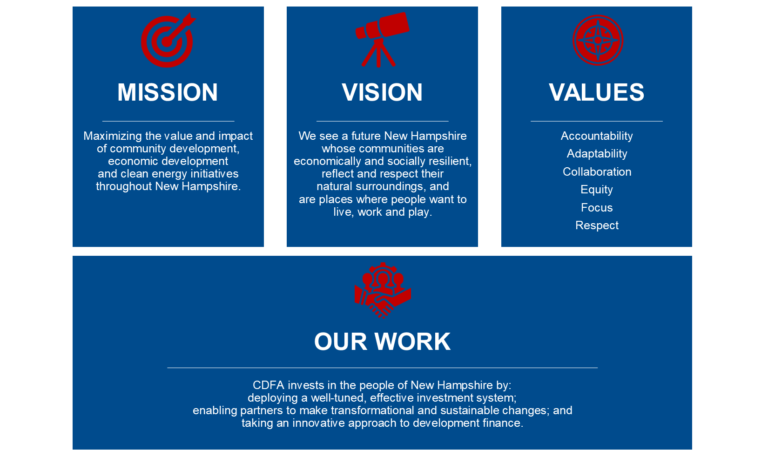 MISSION

Maximizing the value and impact of community development, economic development and clean energy initiatives throughout New Hampshire.

VISION

We see a future New Hampshire whose communities are economically and socially resilient, reflect and respect their natural surroundings, and are places where people want to live, work and play.

VALUES

Accountability
Adaptability
Collaboration
Equity
Focus
Respect

OUR WORK

CDFA invests in the people of New Hampshire by:
deploying a well-tuned, effective investment system;
enabling partners to make transformational and sustainable changes; and
taking an innovative approach to development finance.